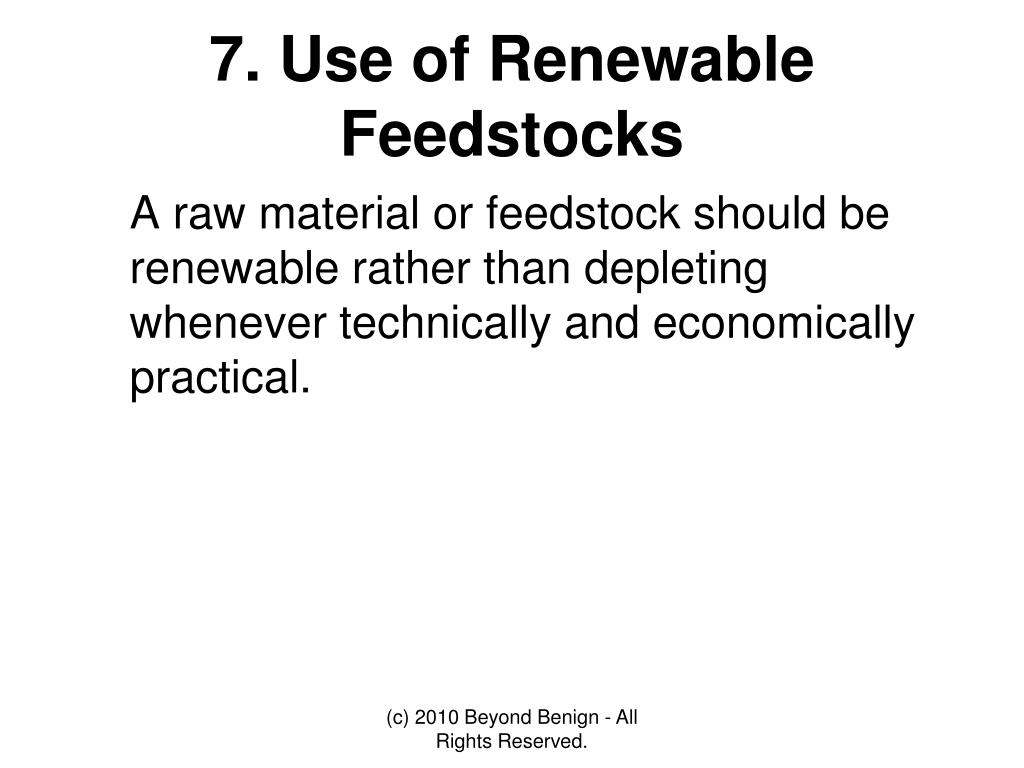 7. Use of Renewable Feedstocks

A raw material or feedstock should be renewable rather than depleting whenever technically and economically practical.

(c) 2010 Beyond Benign - All Rights Reserved.